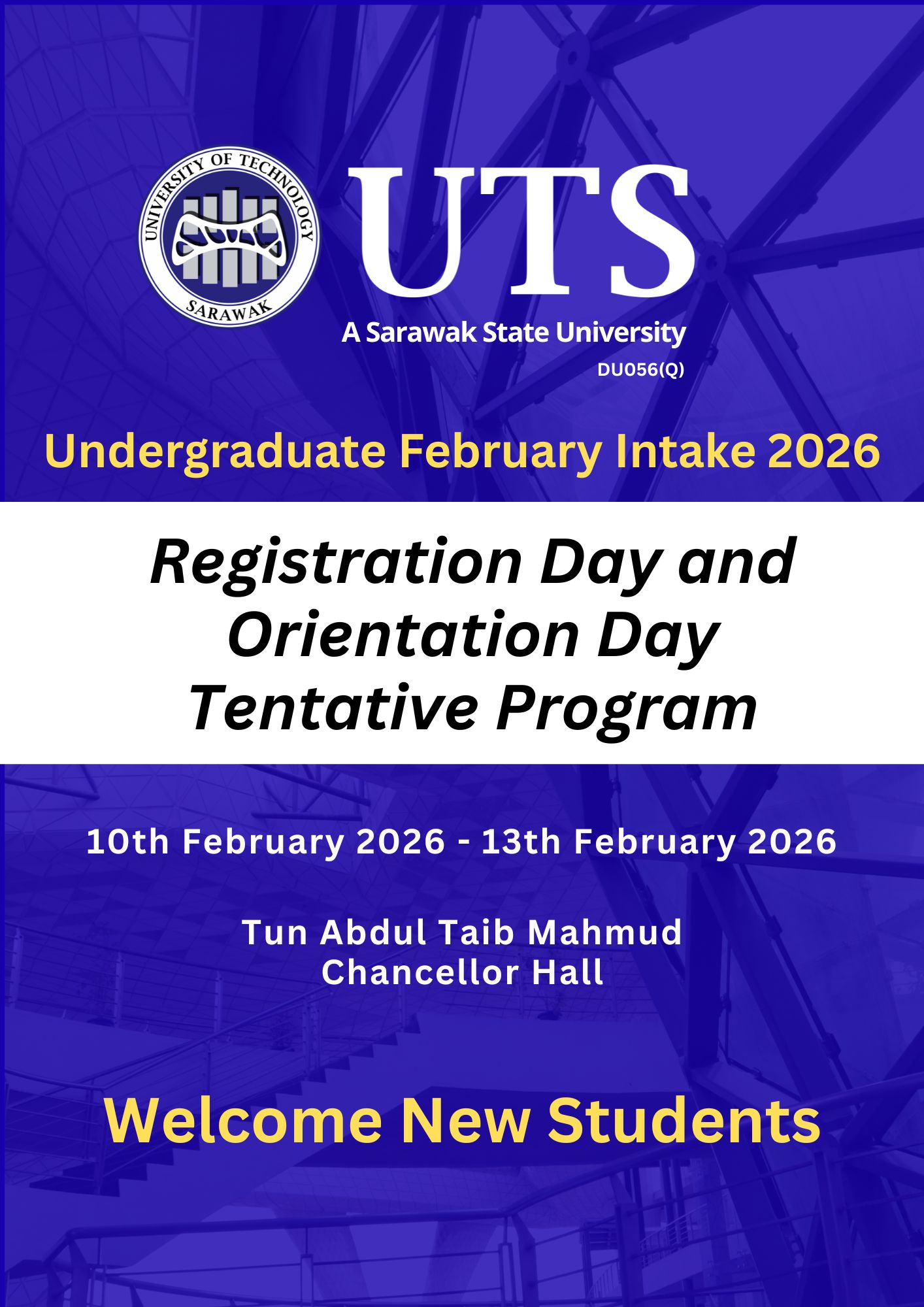 UNIVERSITY OF TECHNOLOGY
SARAWAK

UTS
A Sarawak State University
DU056(Q)

Undergraduate February Intake 2026

Registration Day and Orientation Day Tentative Program

10th February 2026 - 13th February 2026

Tun Abdul Taib Mahmud Chancellor Hall

Welcome New Students